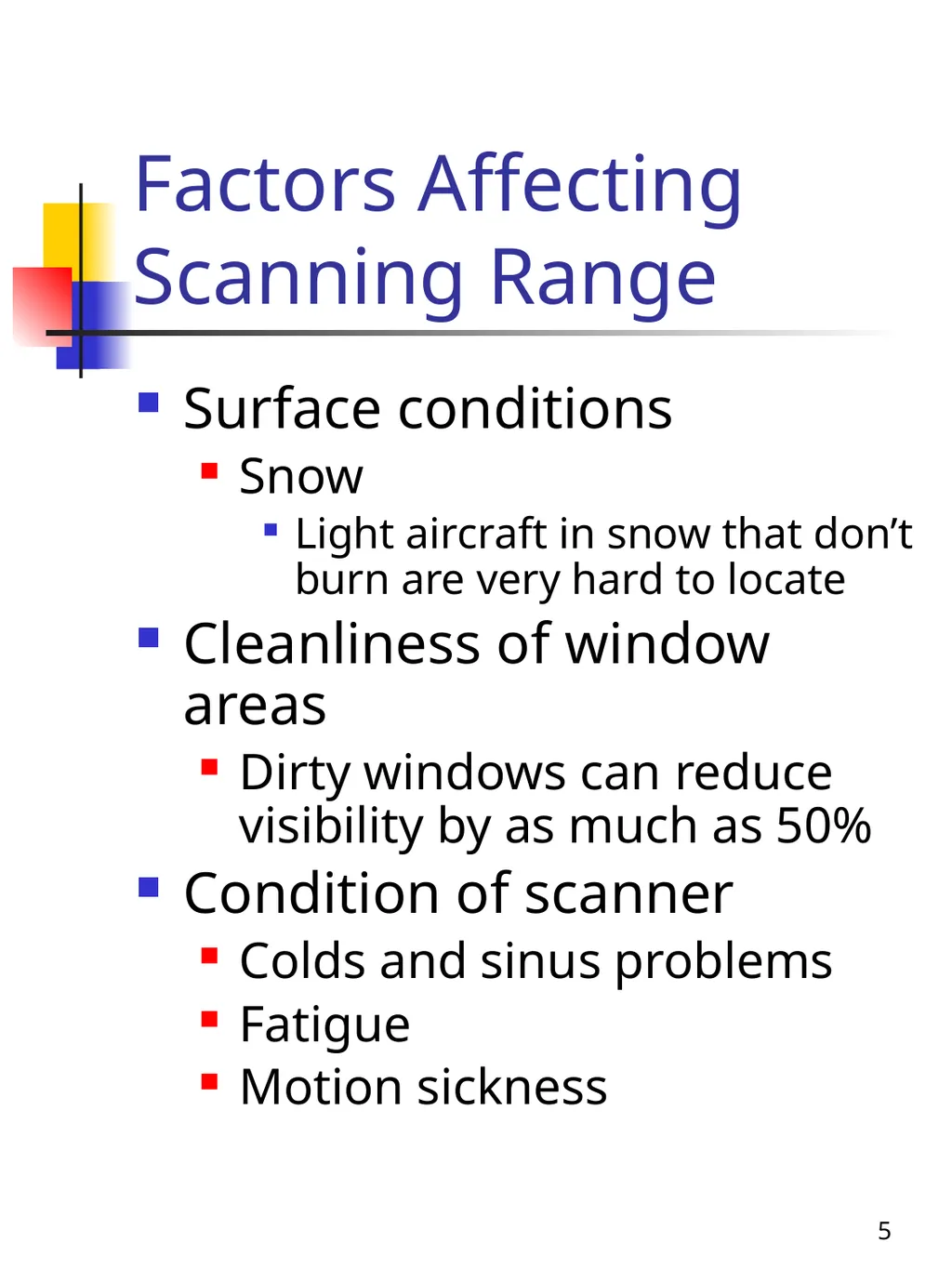 Factors Affecting Scanning Range

- Surface conditions
  - Snow
    - Light aircraft in snow that don’t burn are very hard to locate
- Cleanliness of window areas
  - Dirty windows can reduce visibility by as much as 50%
- Condition of scanner
  - Colds and sinus problems
  - Fatigue
  - Motion sickness

5